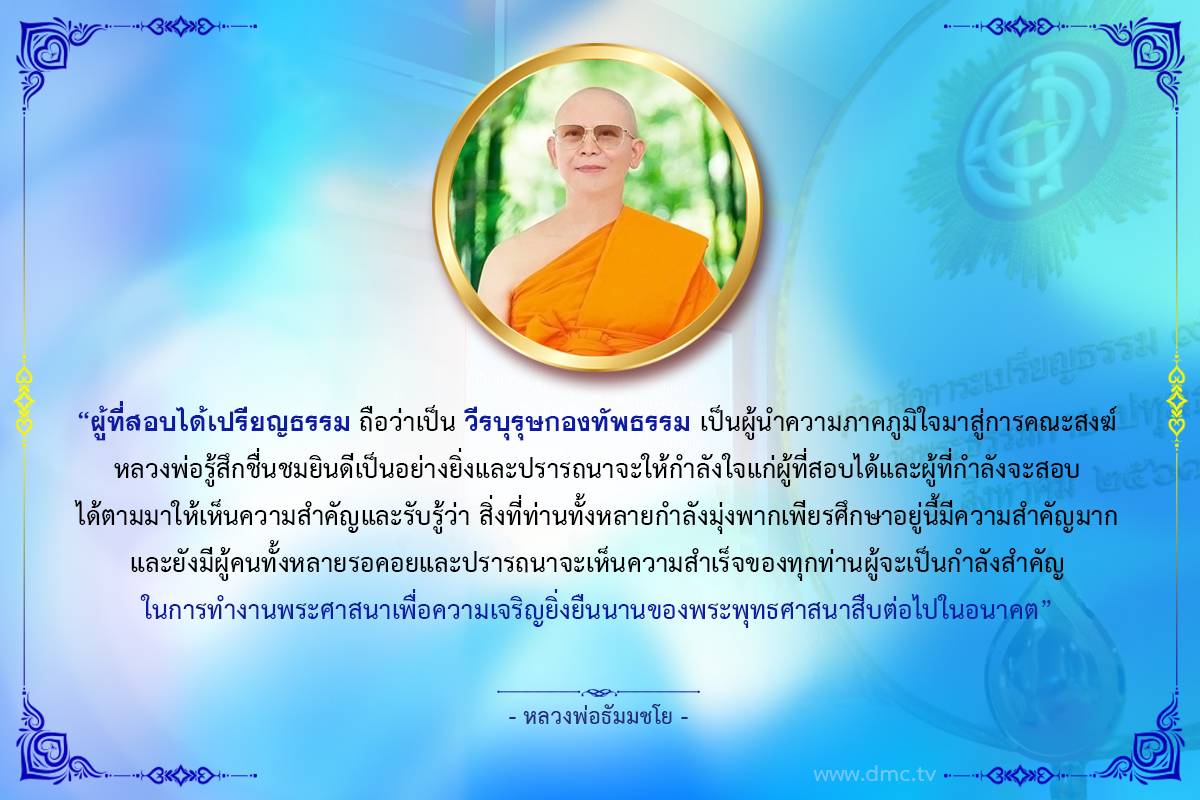 “ผู้ที่สอบได้เปรียญธรรม ถือว่าเป็น วีรบุรุษกองทัพธรรม เป็นผู้นำความภาคภูมิใจมาสู่การคณะสงฆ์ หลวงพ่อรู้สึกชื่นชมยินดีเป็นอย่างยิ่งและปรารถนาจะให้กำลังใจแก่ผู้ที่สอบได้และผู้ที่กำลังจะสอบได้ตามมาให้เห็นความสำคัญและรับรู้ว่า สิ่งที่ท่านทั้งหลายกำลังมุ่งพากเพียรศึกษาอยู่นี้มีความสำคัญมาก และยังมีผู้คนทั้งหลายรอคอยและปรารถนาจะเห็นความสำเร็จของทุกท่านผู้จะเป็นกำลังสำคัญ ในการทำงานพระศาสนาเพื่อความเจริญยิ่งยืนนานของพระพุทธศาสนาสืบต่อไปในอนาคต”

- หลวงพ่อธัมมชโย -

www.dmc.tv